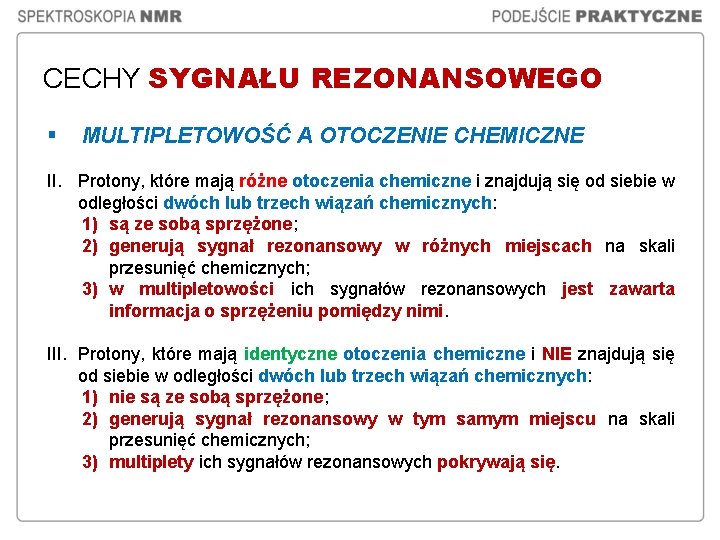 SPEKTROSKOPIA NMR

PODEJŚCIE PRAKTYCZNE

CECHY SYGNAŁU REZONANSOWEGO

▪ MULTIPLETOWOŚĆ A OTOCZENIE CHEMICZNE

II. Protony, które mają różne otoczenia chemiczne i znajdują się od siebie w odległości dwóch lub trzech wiązań chemicznych:
1) są ze sobą sprzężone;
2) generują sygnał rezonansowy w różnych miejscach na skali przesunięć chemicznych;
3) w multipletowości ich sygnałów rezonansowych jest zawarta informacja o sprzężeniu pomiędzy nimi.

III. Protony, które mają identyczne otoczenia chemiczne i NIE znajdują się od siebie w odległości dwóch lub trzech wiązań chemicznych:
1) nie są ze sobą sprzężone;
2) generują sygnał rezonansowy w tym samym miejscu na skali przesunięć chemicznych;
3) multiplety ich sygnałów rezonansowych pokrywają się.